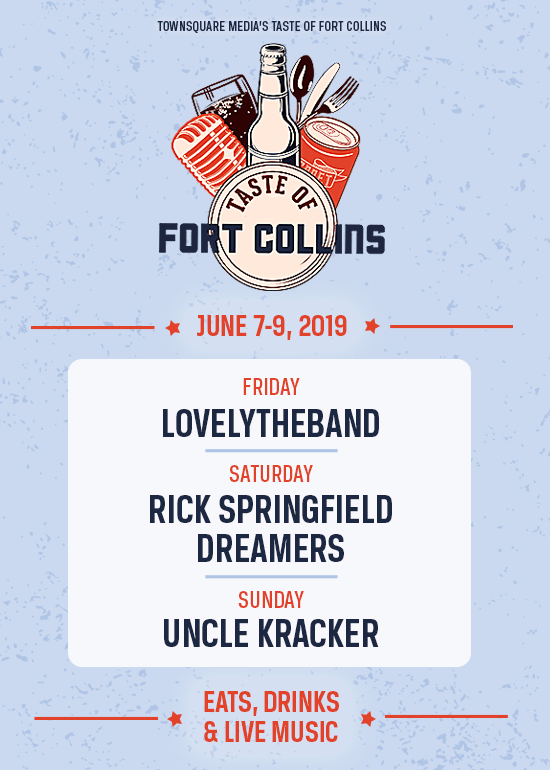 TOWNSQUARE MEDIA'S TASTE OF FORT COLLINS

TASTE OF

FORT COLLINS

JUNE 7-9, 2019

FRIDAY

LOVELYTHEBAND

SATURDAY

RICK SPRINGFIELD

DREAMERS

SUNDAY

UNCLE KRACKER

EATS, DRINKS & LIVE MUSIC